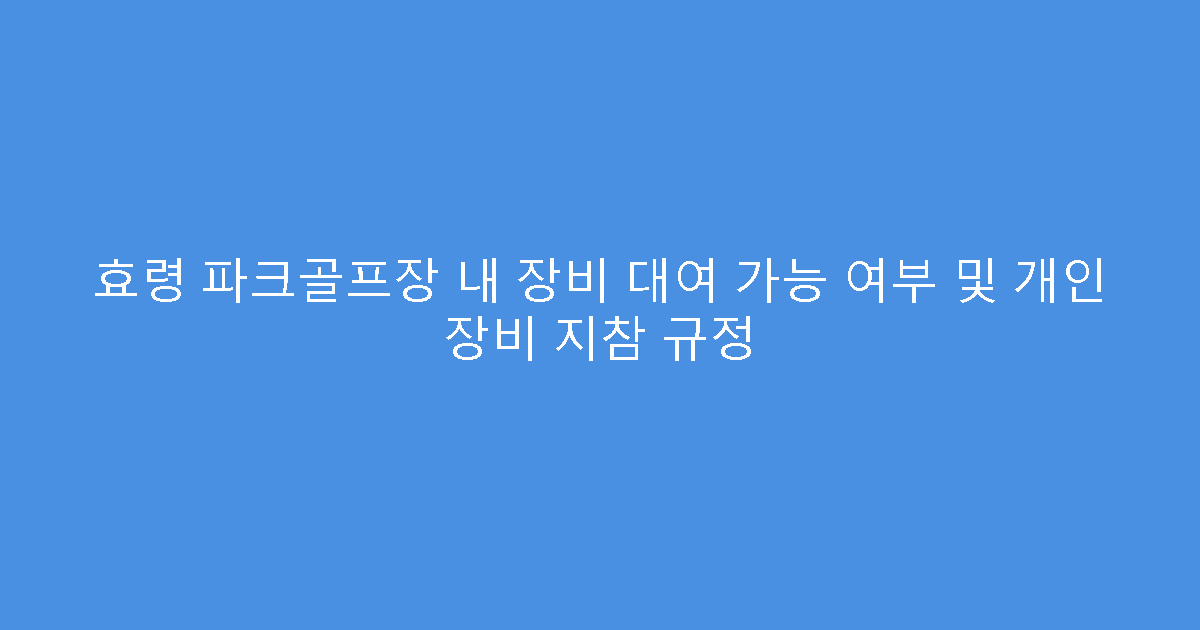 효령 파크골프장 내 장비 대여 가능 여부 및 개인 장비 지참 규정